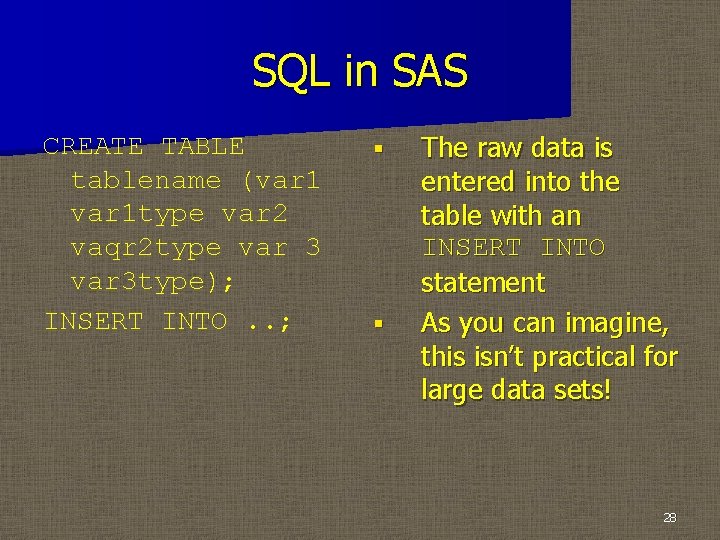 SQL in SAS

CREATE TABLE tablename (var1 var1type var2 vaqr2type var 3 var3type);
INSERT INTO ..;

▪ The raw data is entered into the table with an INSERT INTO statement
▪ As you can imagine, this isn't practical for large data sets!

28